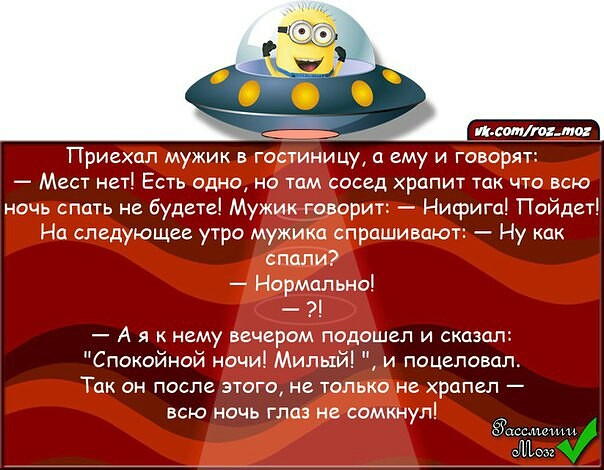 vk.com/roz_moz

Приехал мужик в гостиницу, а ему и говорят:
— Мест нет! Есть одно, но там сосед храпит так что всю ночь спать не будете! Мужик говорит: — Нифига! Пойдет!
На следующее утро мужика спрашивают: — Ну как спали?
— Нормально!
— ?!
— А я к нему вечером подошел и сказал: "Спокойной ночи! Милый! ", и поцеловал. Так он после этого, не только не храпел — всю ночь глаз не сомкнул!

Рассмеши Мозг